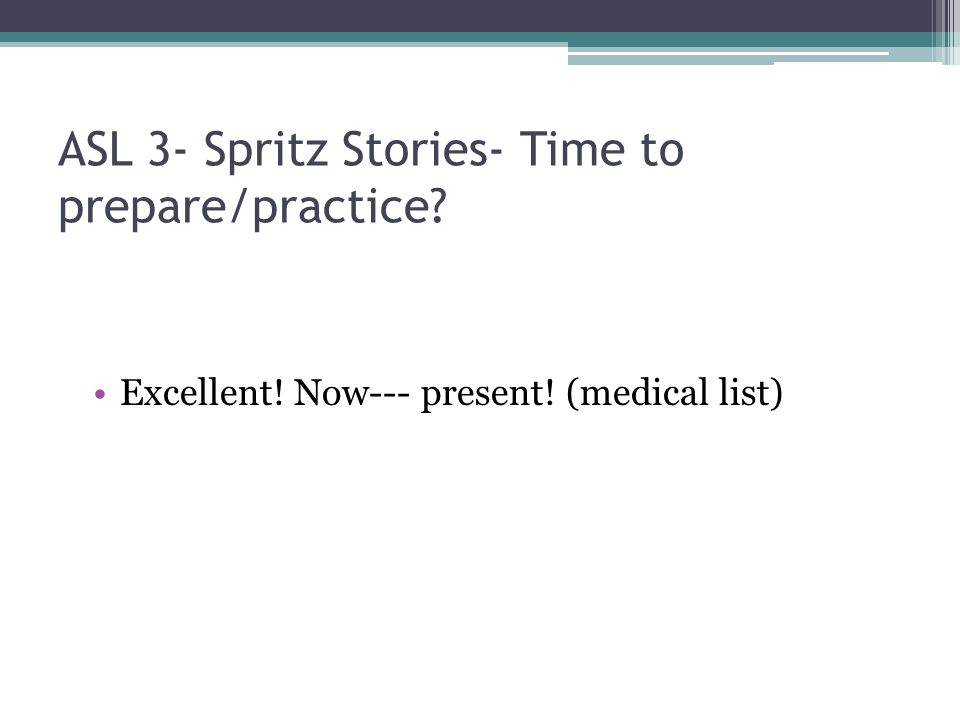 ASL 3- Spritz Stories- Time to prepare/practice?

• Excellent! Now--- present! (medical list)